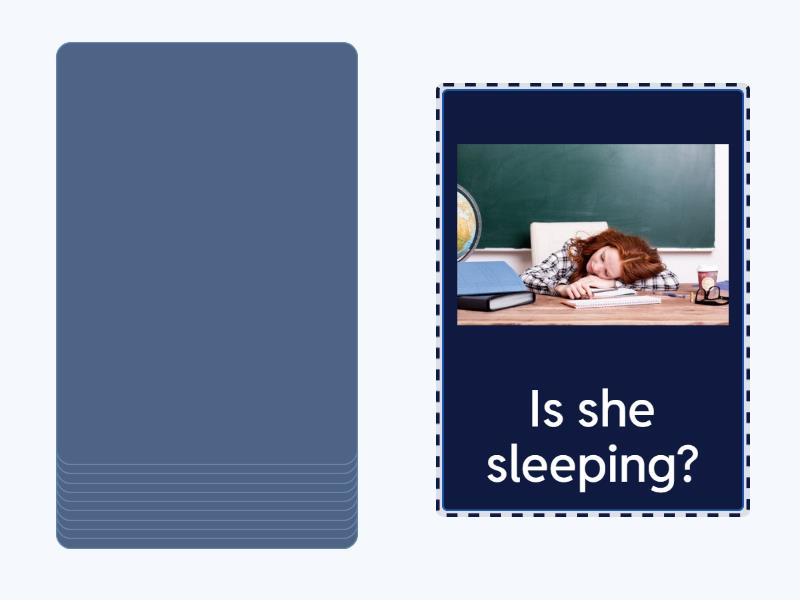 Is she sleeping?